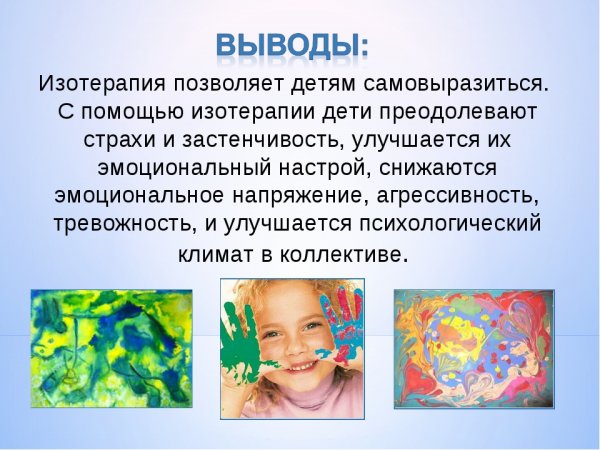 ВЫВОДЫ:

Изотерапия позволяет детям самовыразиться. С помощью изотерапии дети преодолевают страхи и застенчивость, улучшается их эмоциональный настрой, снижаются эмоциональное напряжение, агрессивность, тревожность, и улучшается психологический климат в коллективе.